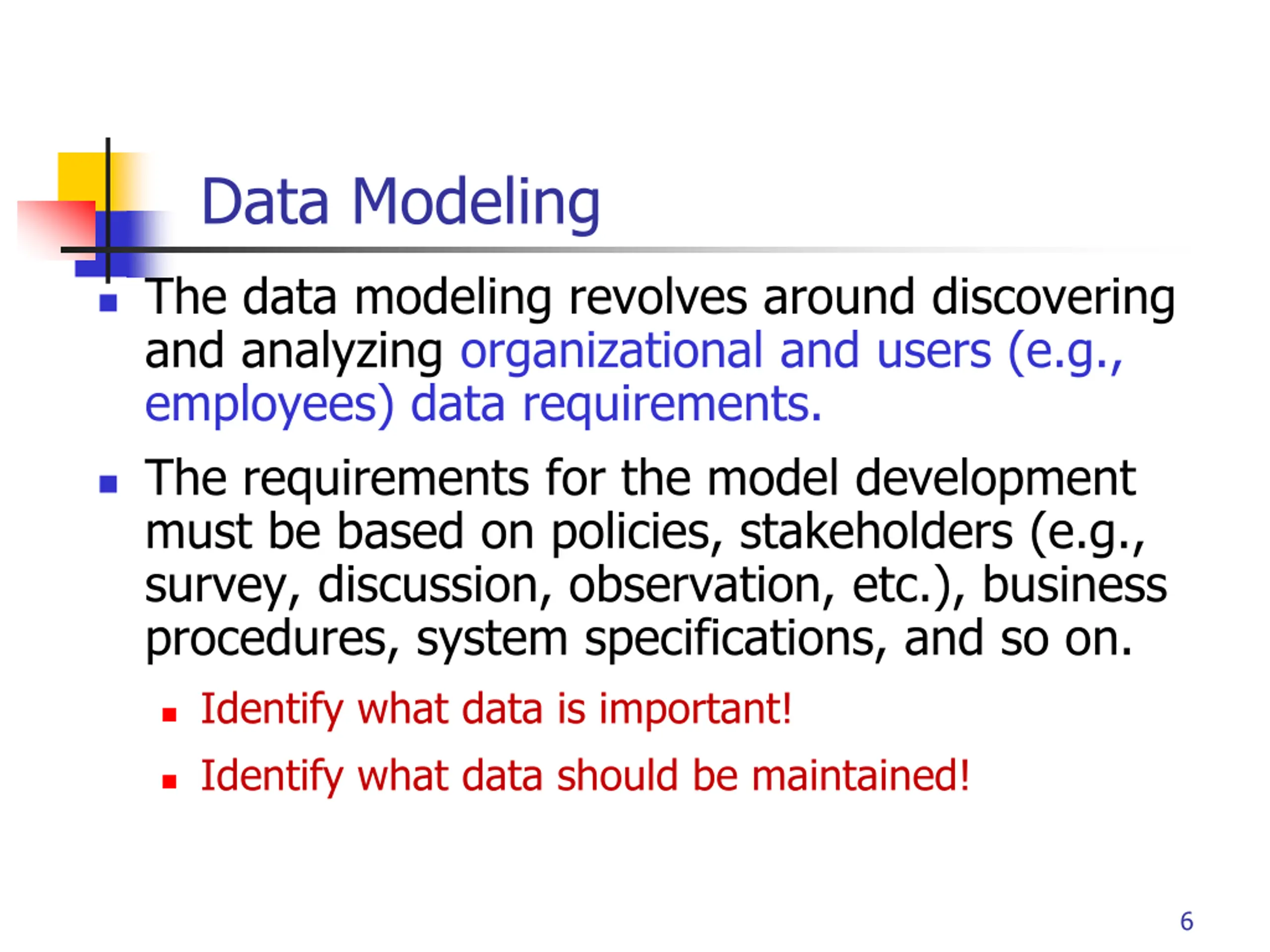 Data Modeling

- The data modeling revolves around discovering and analyzing organizational and users (e.g., employees) data requirements.
- The requirements for the model development must be based on policies, stakeholders (e.g., survey, discussion, observation, etc.), business procedures, system specifications, and so on.
  - Identify what data is important!
  - Identify what data should be maintained!

6